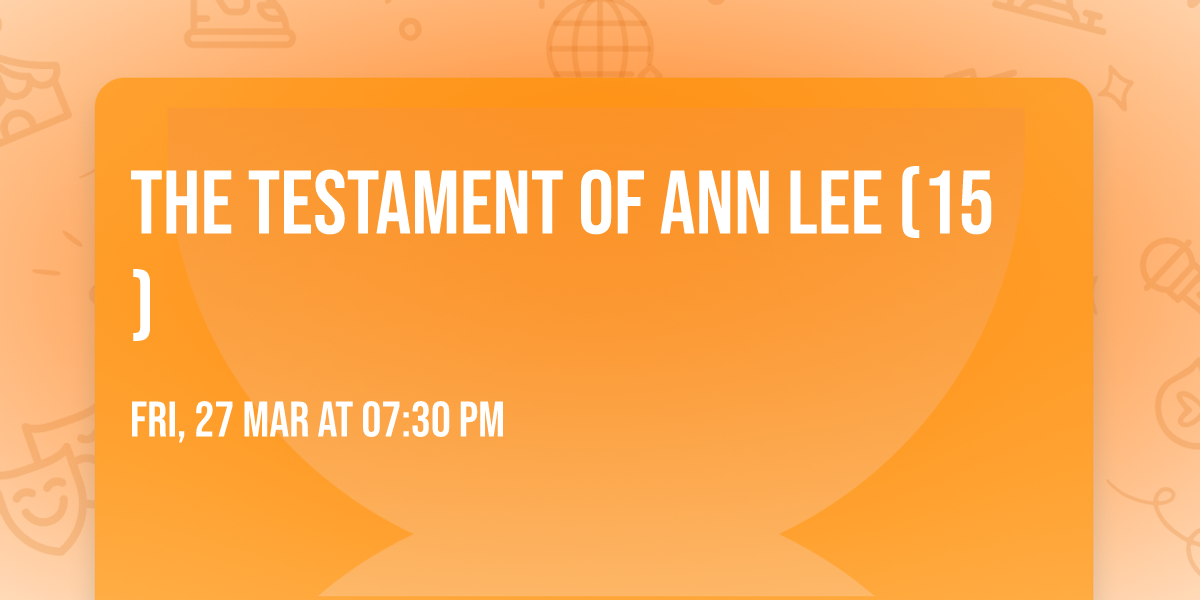 THE TESTAMENT OF ANN LEE (15 )

FRI, 27 MAR AT 07:30 PM